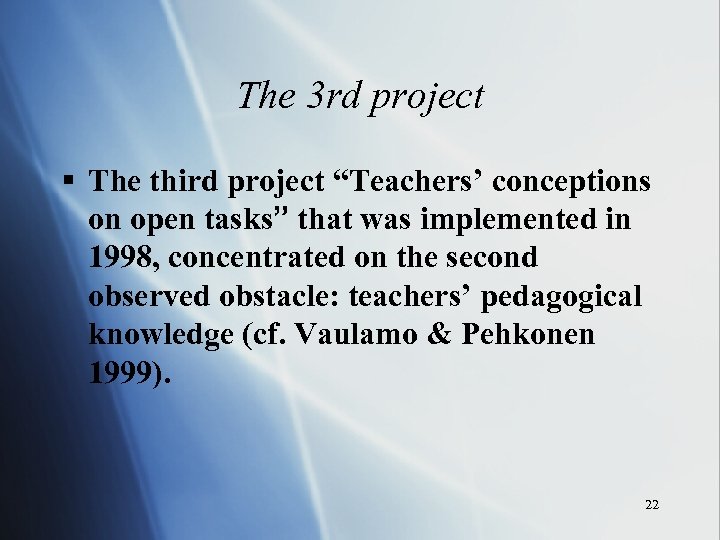 The 3rd project

▪ The third project “Teachers’ conceptions on open tasks” that was implemented in 1998, concentrated on the second observed obstacle: teachers’ pedagogical knowledge (cf. Vaulamo & Pehkonen 1999).

22